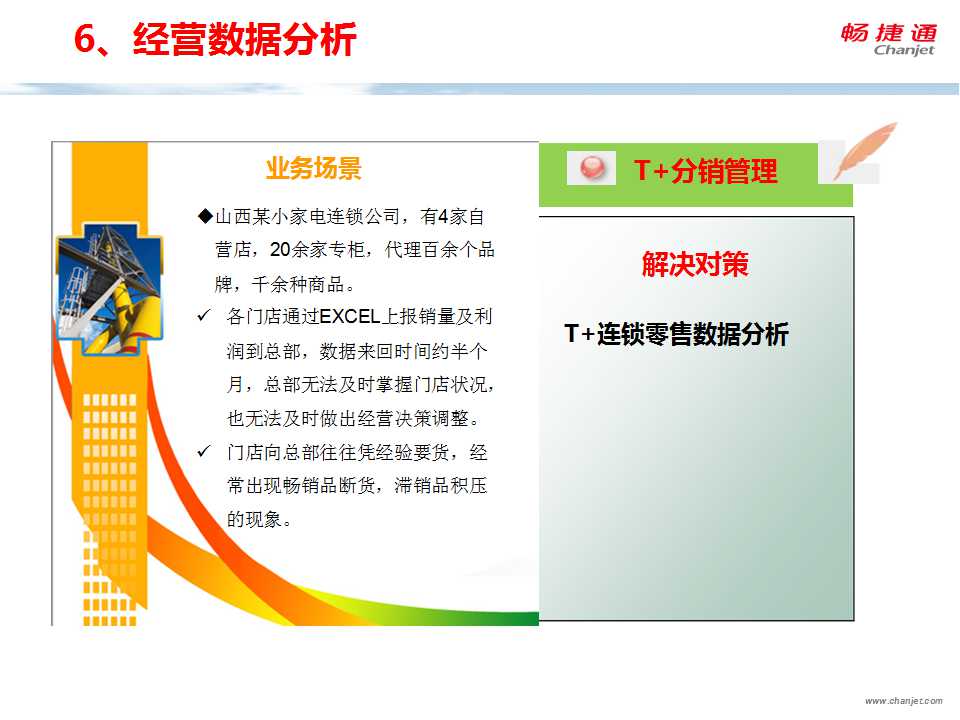 6、经营数据分析

畅捷通
Chanjet

业务场景

◆山西某小家电连锁公司，有4家自营店，20余家专柜，代理百余个品牌，千余种商品。

✓ 各门店通过EXCEL上报销量及利润到总部，数据来回时间约半个月，总部无法及时掌握门店状况，也无法及时做出经营决策调整。

✓ 门店向总部往往凭经验要货，经常出现畅销品断货，滞销品积压的现象。

T+分销管理

解决对策

T+连锁零售数据分析

www.chanjet.com